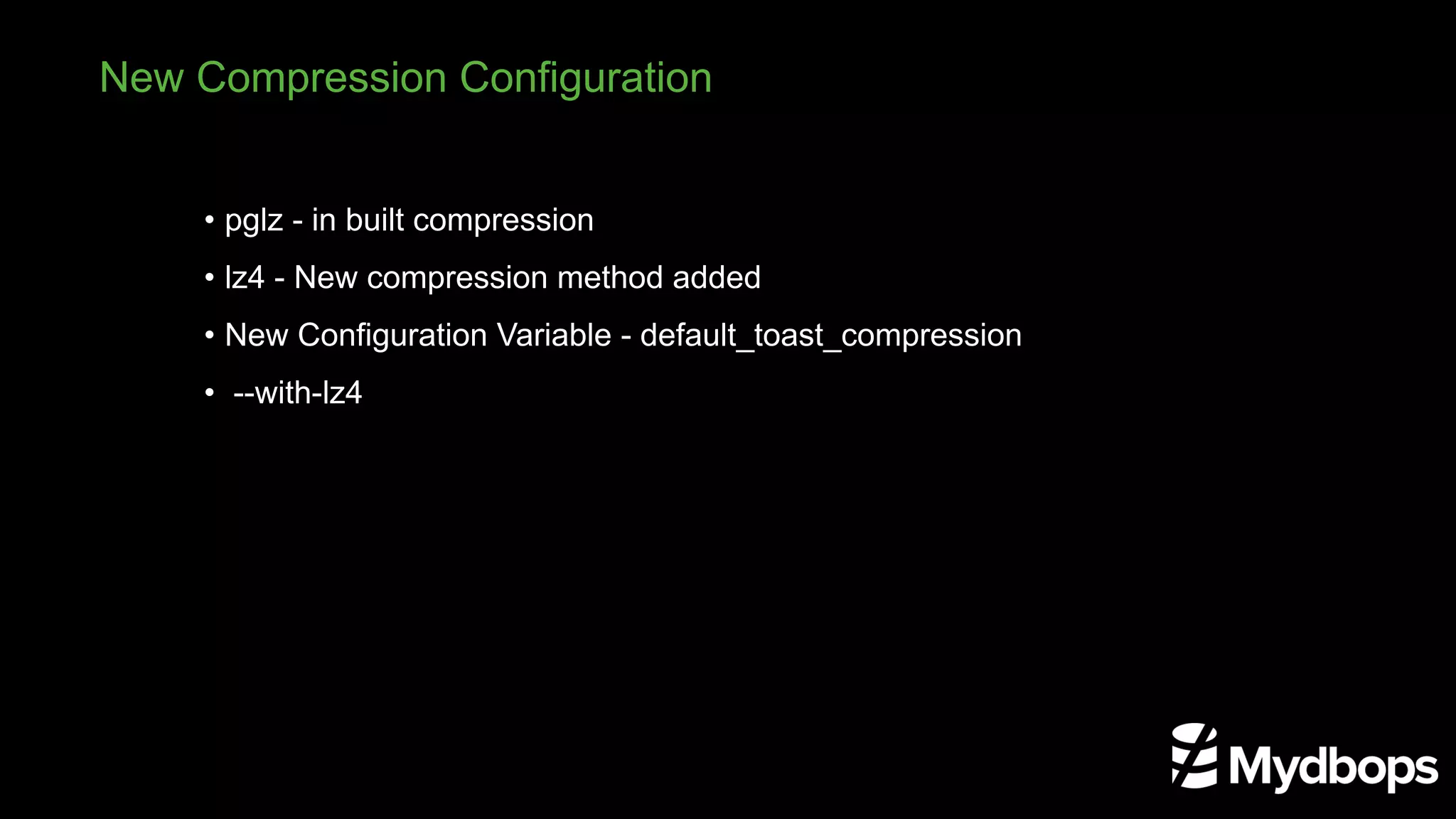 New Compression Configuration

• pglz - in built compression
• lz4 - New compression method added
• New Configuration Variable - default_toast_compression
• --with-lz4

Mydbops